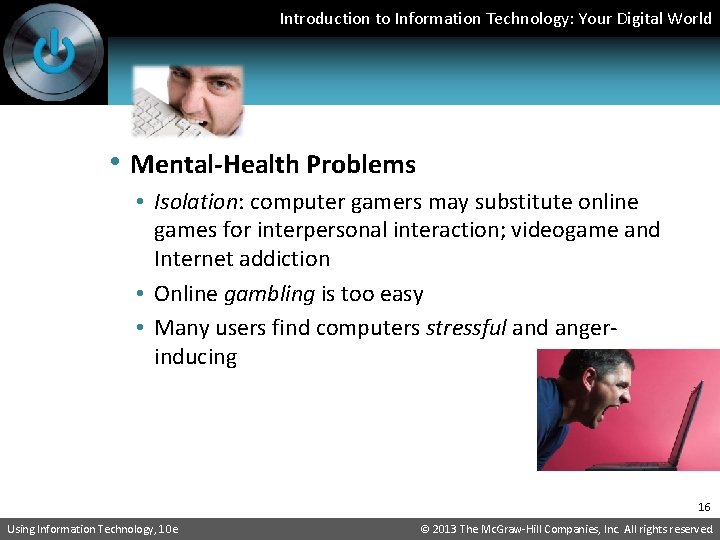 Introduction to Information Technology: Your Digital World

• Mental-Health Problems

• Isolation: computer gamers may substitute online games for interpersonal interaction; videogame and Internet addiction

• Online gambling is too easy

• Many users find computers stressful and anger-inducing

16

Using Information Technology, 10e

© 2013 The McGraw-Hill Companies, Inc. All rights reserved.